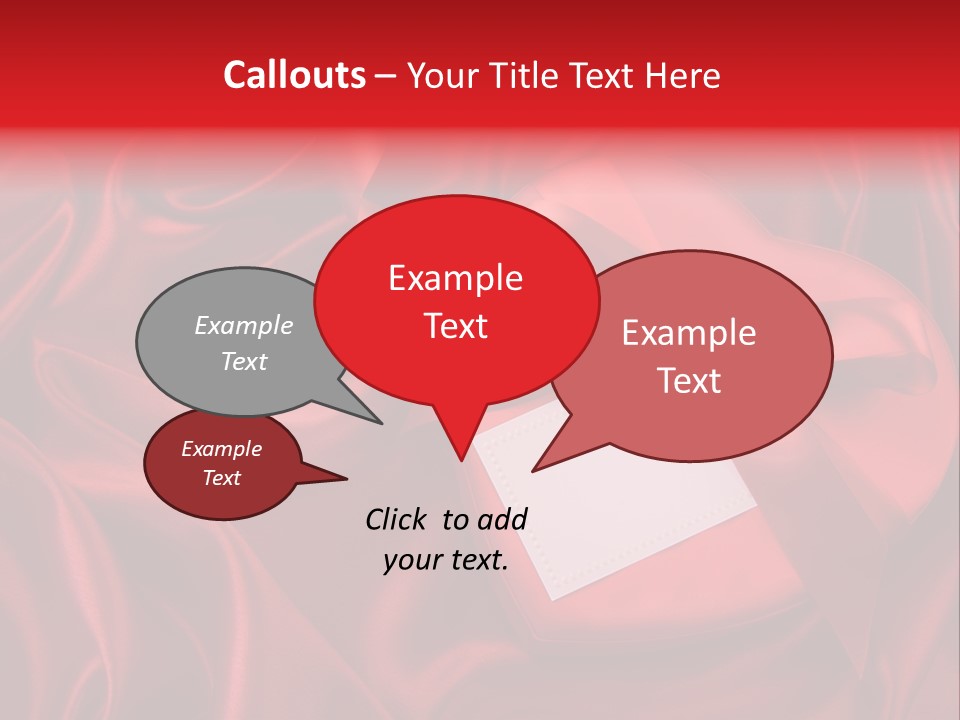 Callouts – Your Title Text Here

Example Text

Example Text

Example Text

Example Text

Click to add your text.